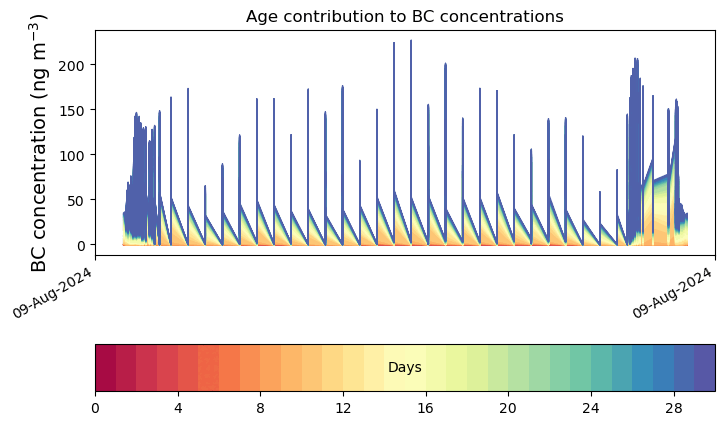 Age contribution to BC concentrations

BC concentration (ng m$^{-3}$)

200
150
100
50
0

09-Aug-2024
09-Aug-2024

Days

0
4
8
12
16
20
24
28